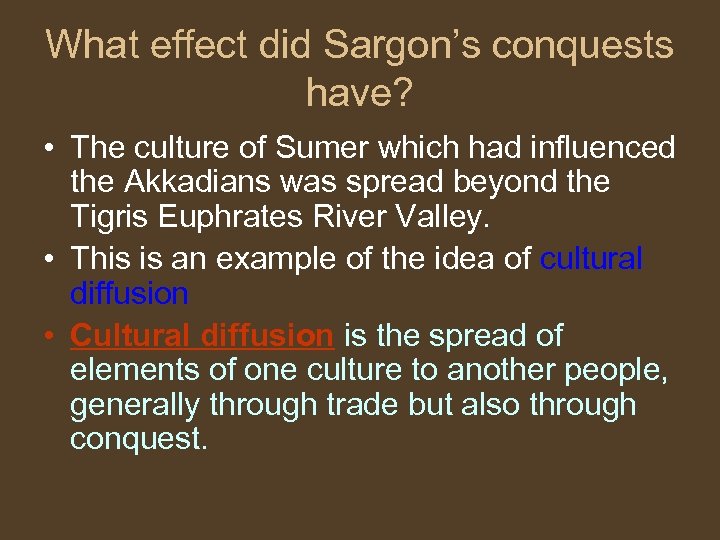 What effect did Sargon's conquests have?

• The culture of Sumer which had influenced the Akkadians was spread beyond the Tigris Euphrates River Valley.
• This is an example of the idea of cultural diffusion
• Cultural diffusion is the spread of elements of one culture to another people, generally through trade but also through conquest.